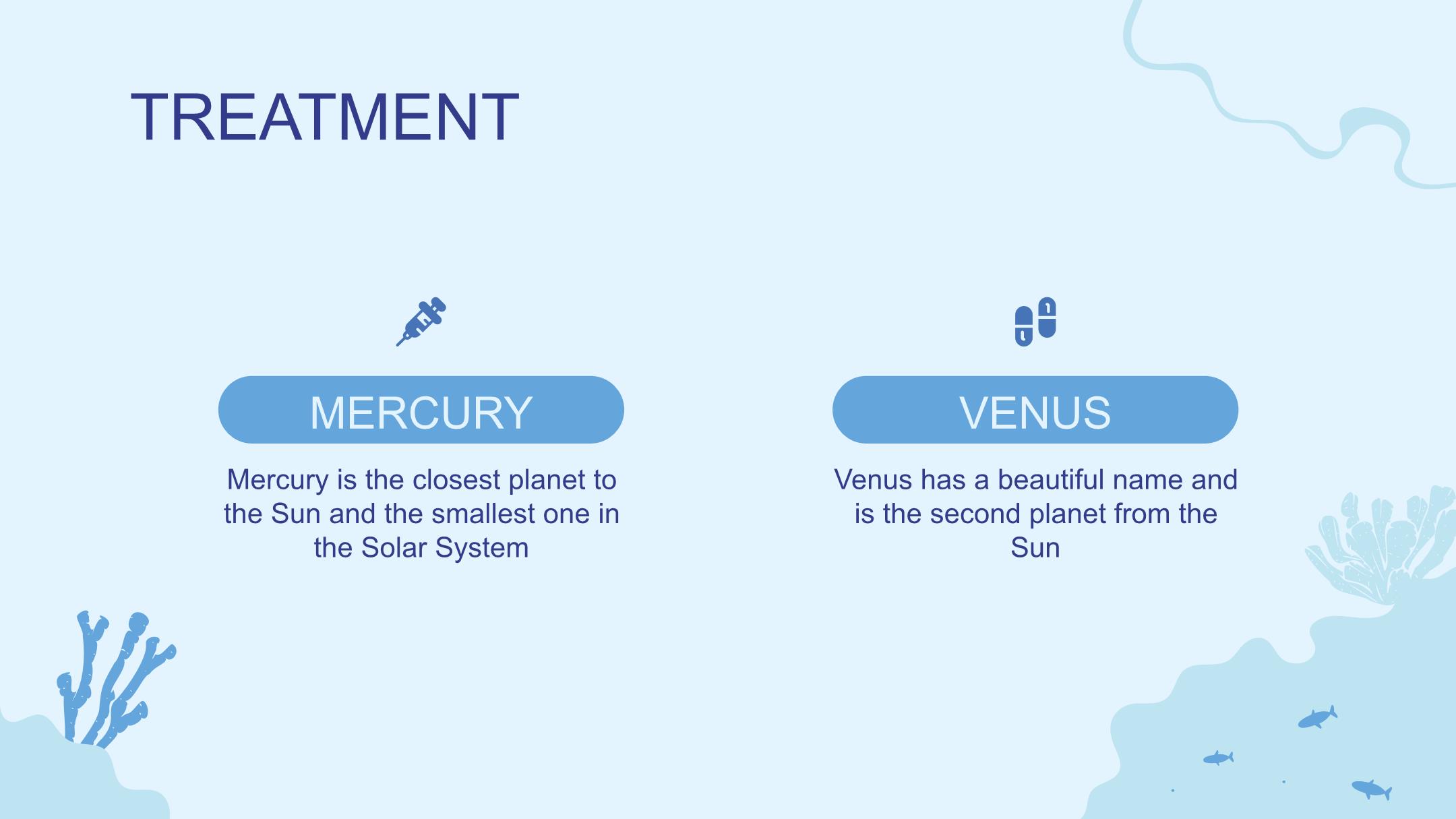 TREATMENT

MERCURY

Mercury is the closest planet to the Sun and the smallest one in the Solar System

VENUS

Venus has a beautiful name and is the second planet from the Sun